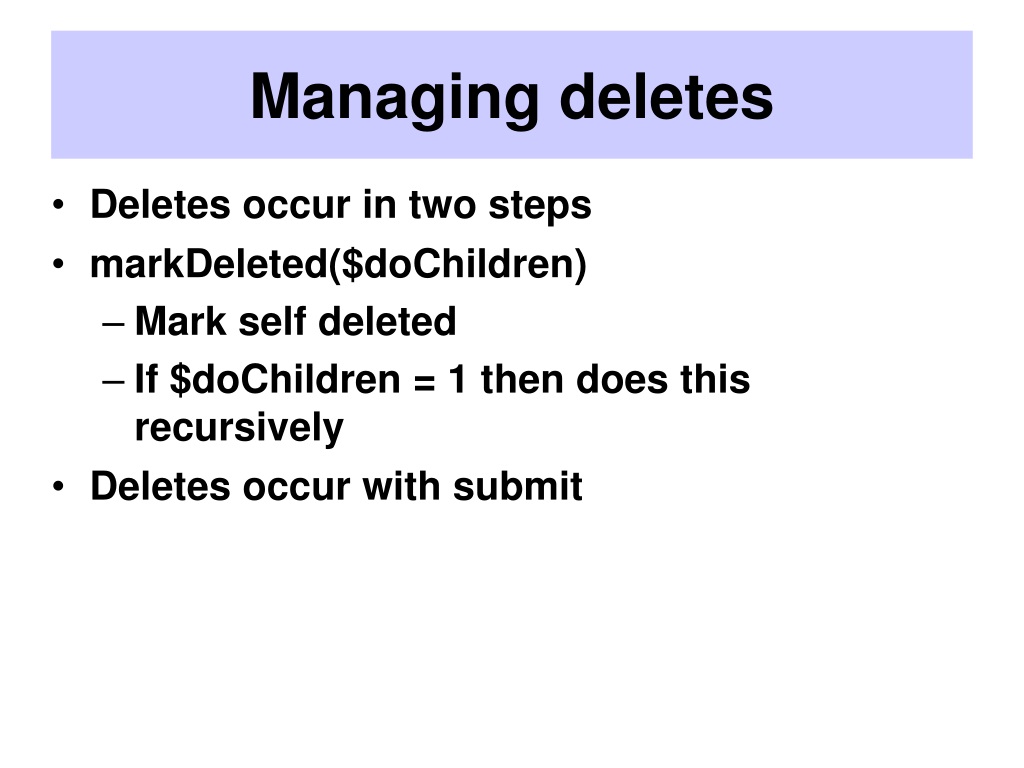 Managing deletes

• Deletes occur in two steps
• markDeleted(\$doChildren)
– Mark self deleted
– If \$doChildren = 1 then does this recursively
• Deletes occur with submit